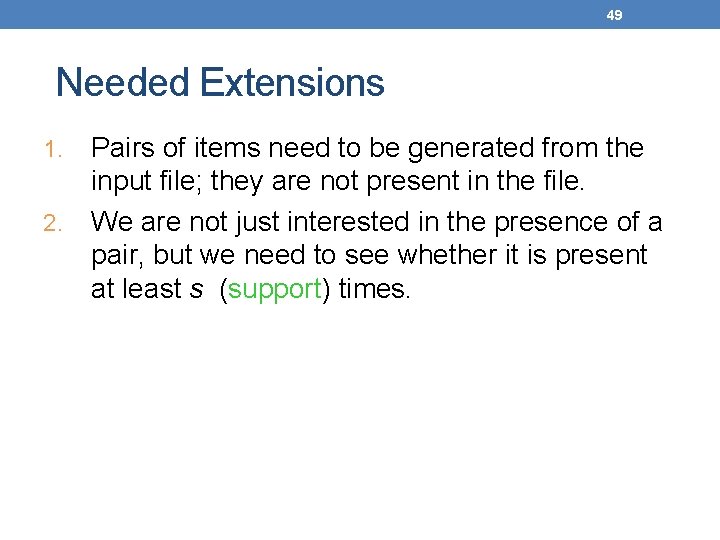 49

Needed Extensions

1. Pairs of items need to be generated from the input file; they are not present in the file.
2. We are not just interested in the presence of a pair, but we need to see whether it is present at least $s$ (support) times.